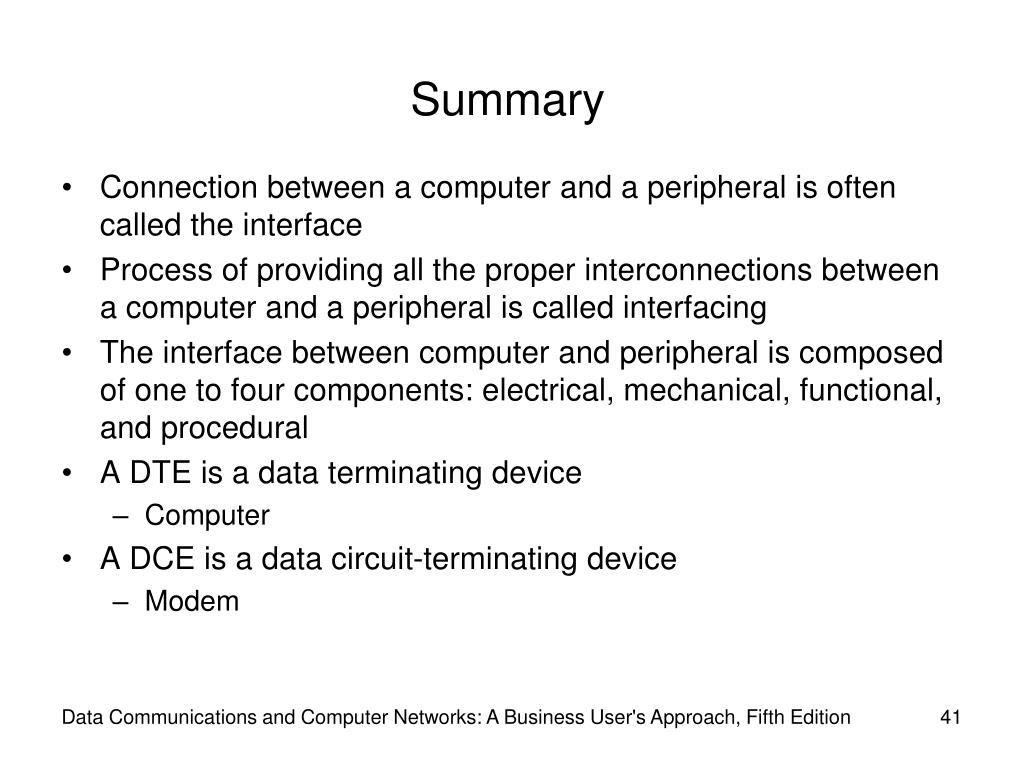 Summary

• Connection between a computer and a peripheral is often called the interface
• Process of providing all the proper interconnections between a computer and a peripheral is called interfacing
• The interface between computer and peripheral is composed of one to four components: electrical, mechanical, functional, and procedural
• A DTE is a data terminating device
  – Computer
• A DCE is a data circuit-terminating device
  – Modem

Data Communications and Computer Networks: A Business User's Approach, Fifth Edition

41